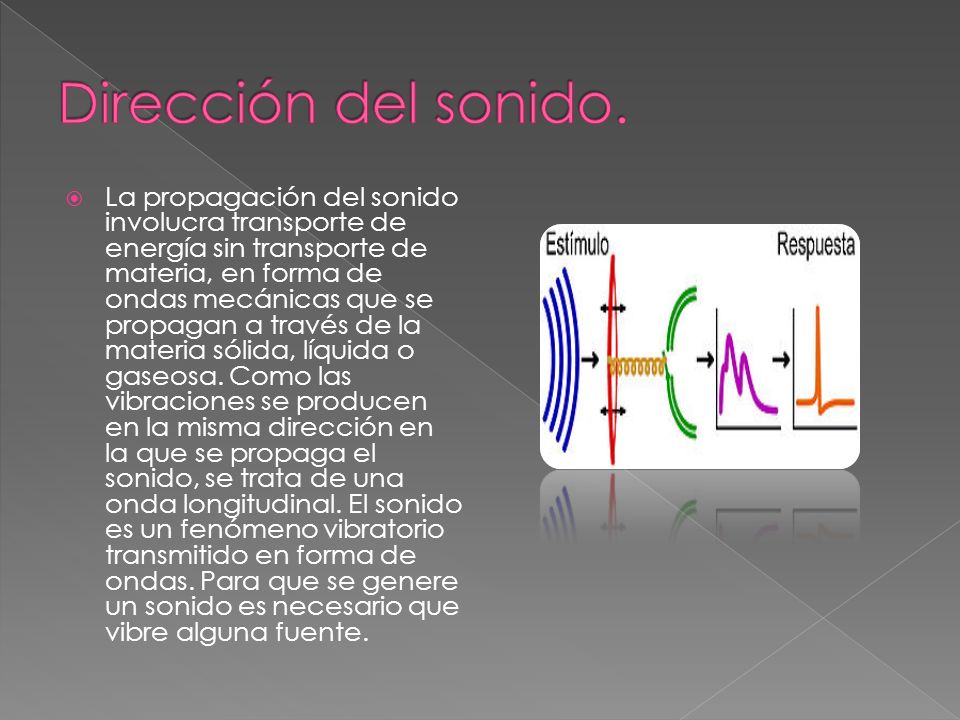 Dirección del sonido.

La propagación del sonido involucra transporte de energía sin transporte de materia, en forma de ondas mecánicas que se propagan a través de la materia sólida, líquida o gaseosa. Como las vibraciones se producen en la misma dirección en la que se propaga el sonido, se trata de una onda longitudinal. El sonido es un fenómeno vibratorio transmitido en forma de ondas. Para que se genere un sonido es necesario que vibre alguna fuente.

Estímulo

Respuesta